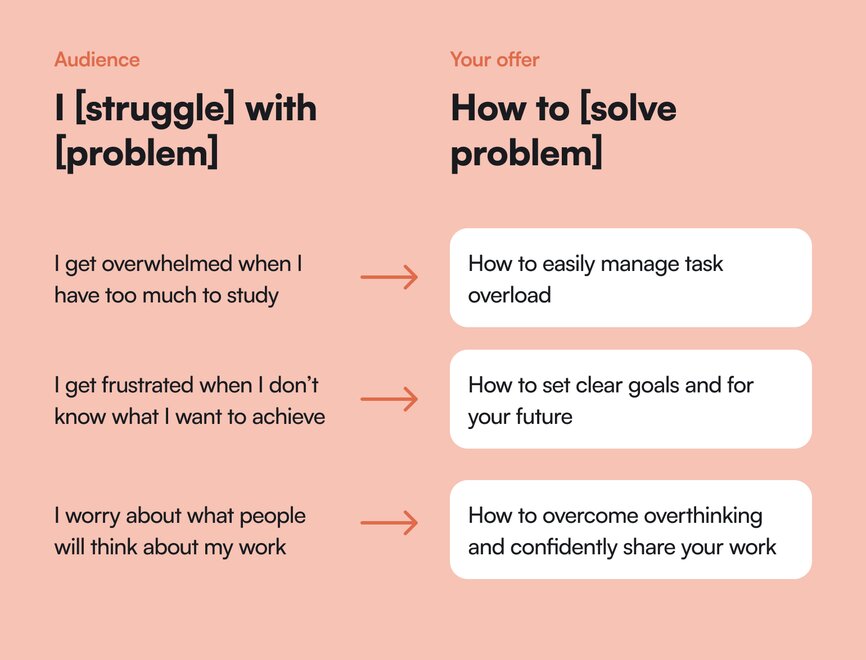 Audience

I [struggle] with [problem]

I get overwhelmed when I have too much to study

I get frustrated when I don't know what I want to achieve

I worry about what people will think about my work

Your offer

How to [solve problem]

How to easily manage task overload

How to set clear goals and for your future

How to overcome overthinking and confidently share your work